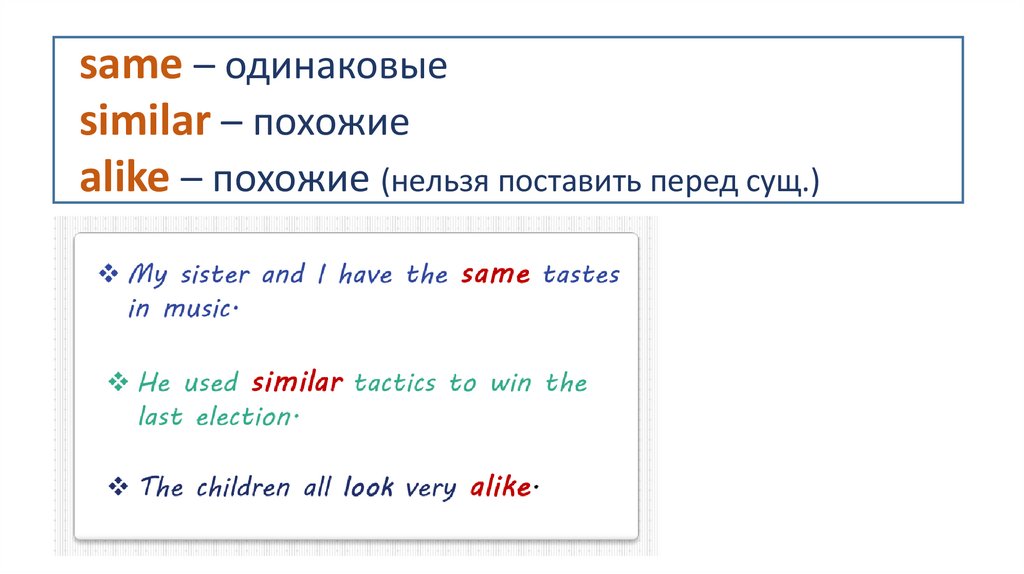 same – одинаковые
similar – похожие
alike – похожие (нельзя поставить перед сущ.)

❖ My sister and I have the same tastes in music.

❖ He used similar tactics to win the last election.

❖ The children all look very alike.